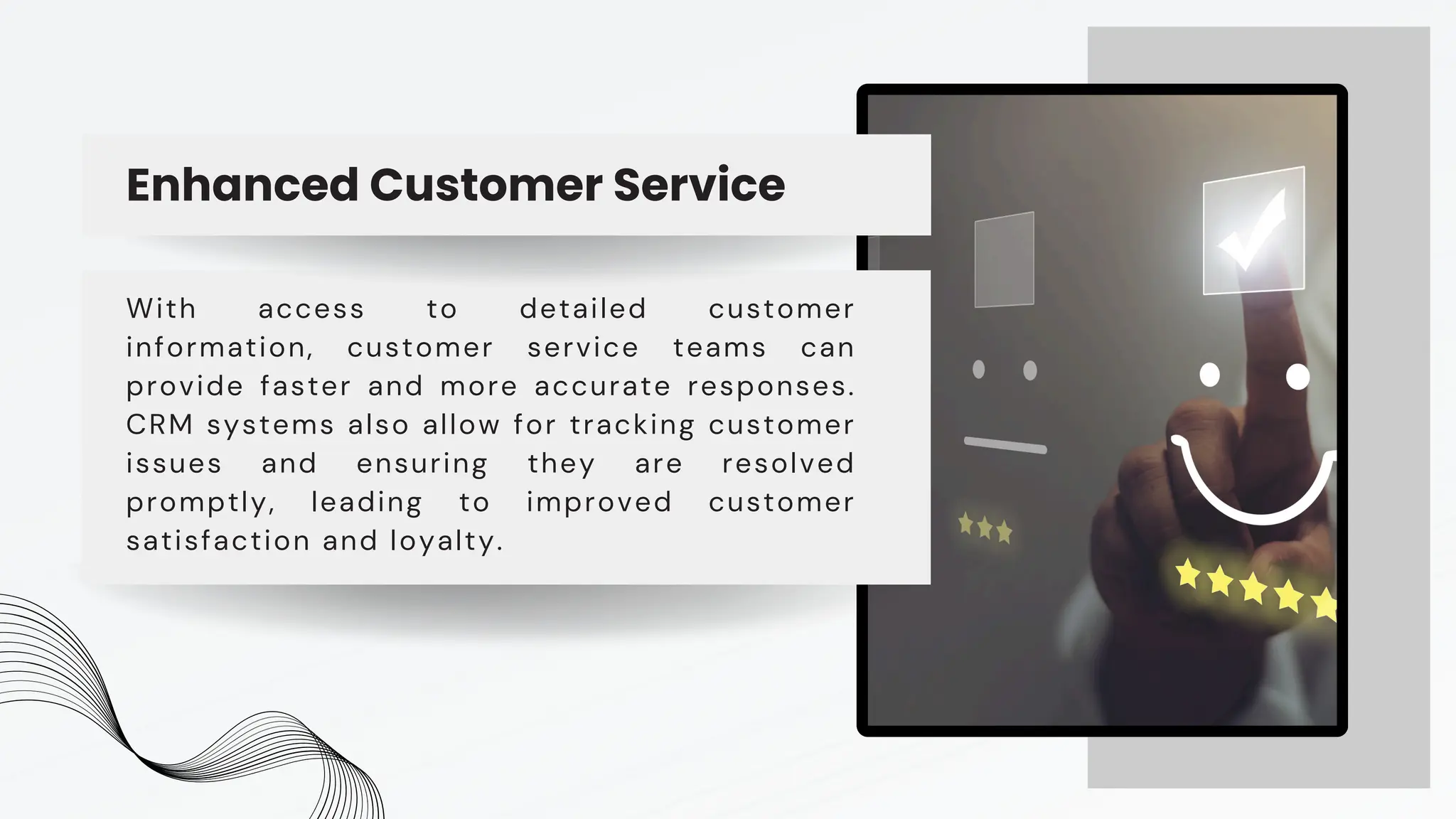 Enhanced Customer Service

With access to detailed customer information, customer service teams can provide faster and more accurate responses. CRM systems also allow for tracking customer issues and ensuring they are resolved promptly, leading to improved customer satisfaction and loyalty.